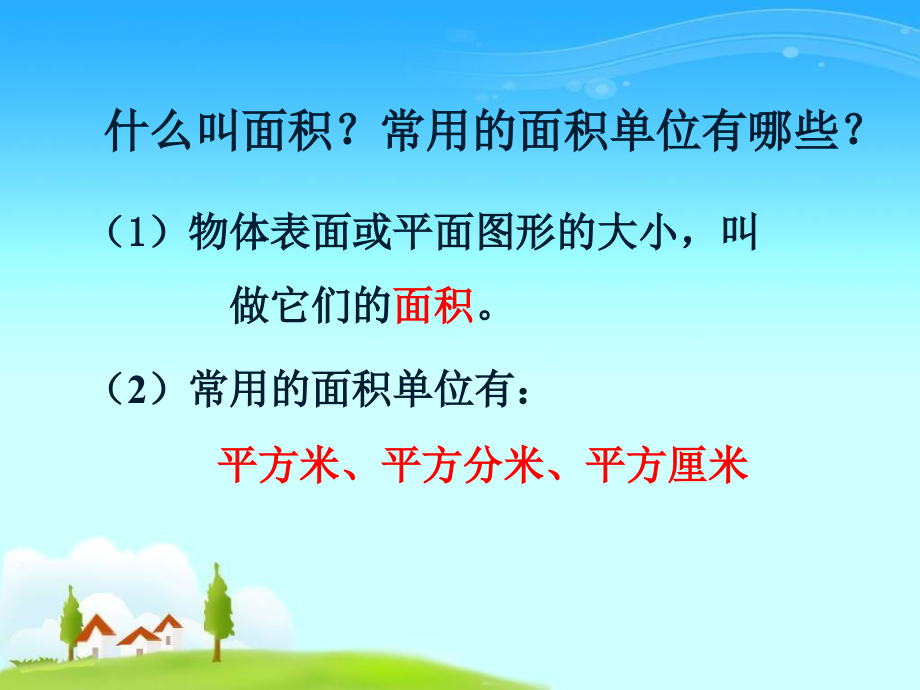 什么叫面积？常用的面积单位有哪些？

（1）物体表面或平面图形的大小，叫做它们的面积。

（2）常用的面积单位有：

平方米、平方分米、平方厘米